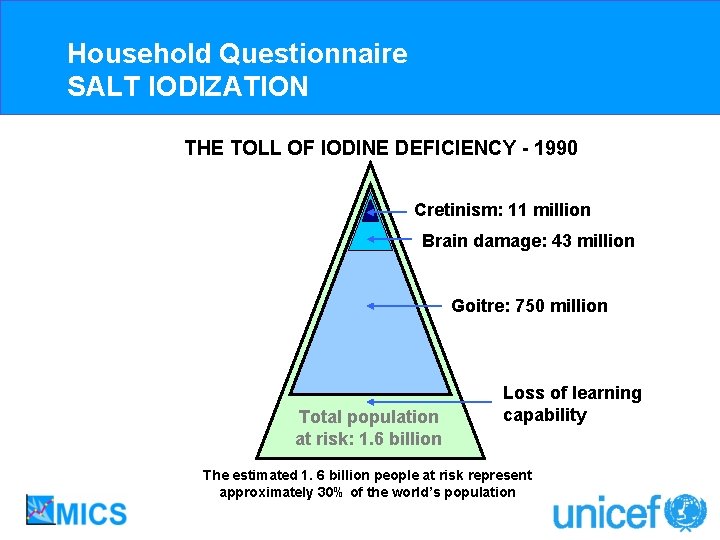 Household Questionnaire
SALT IODIZATION

THE TOLL OF IODINE DEFICIENCY - 1990

Cretinism: 11 million

Brain damage: 43 million

Goitre: 750 million

Loss of learning capability

Total population at risk: 1.6 billion

The estimated 1. 6 billion people at risk represent approximately 30% of the world's population

MICS

unicef